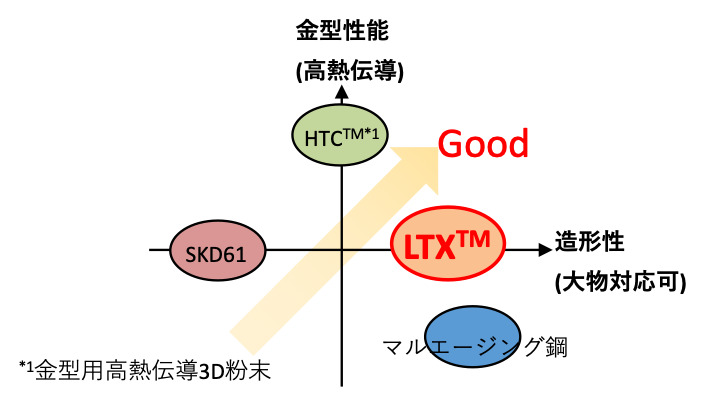 金型性能
(高熱伝導)

HTC$^{TM*1}$

Good

SKD61

LTX$^{TM}$

造形性
(大物対応可)

マルエージング鋼

$^{*1}$金型用高熱伝導3D粉末